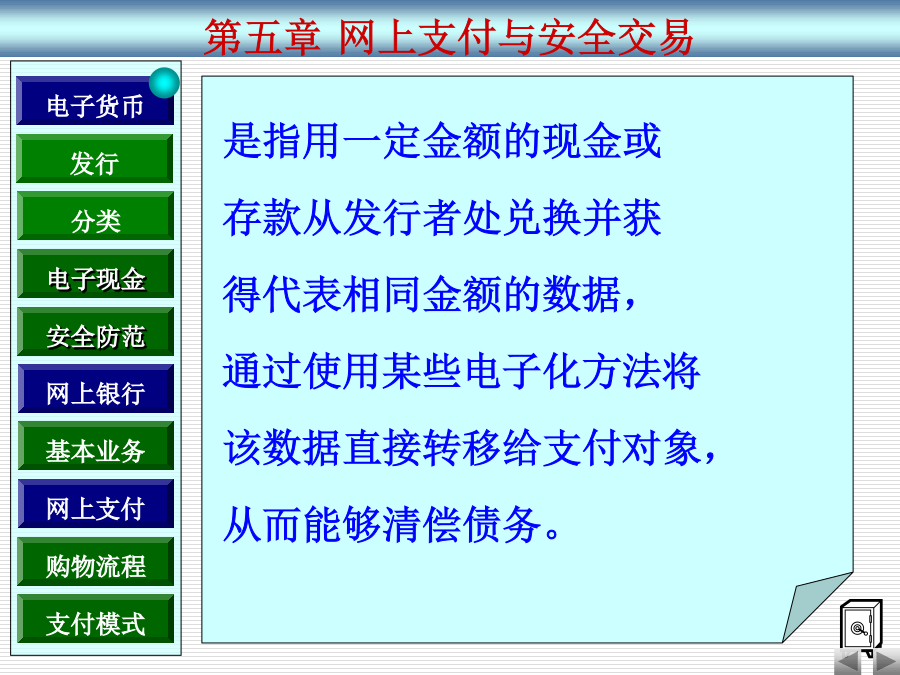 第五章 网上支付与安全交易

电子货币

发行

分类

电子现金

安全防范

网上银行

基本业务

网上支付

购物流程

支付模式

是指用一定金额的现金或存款从发行者处兑换并获得代表相同金额的数据，通过使用某些电子化方法将该数据直接转移给支付对象，从而能够清偿债务。